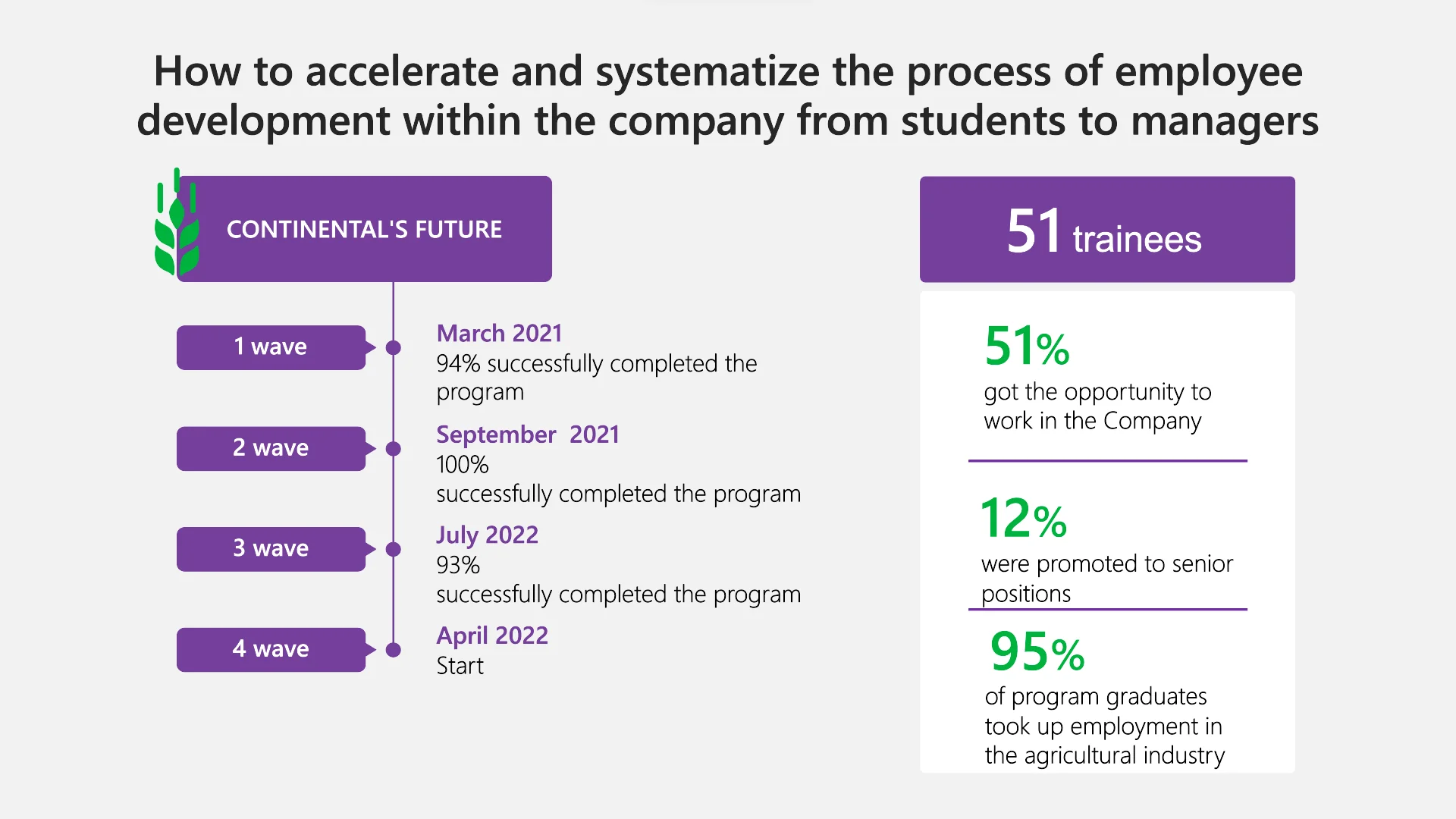 How to accelerate and systematize the process of employee development within the company from students to managers

CONTINENTAL'S FUTURE

1 wave

March 2021
94% successfully completed the program

2 wave

September 2021
100%
successfully completed the program

3 wave

July 2022
93%
successfully completed the program

4 wave

April 2022
Start

51 trainees

51%
got the opportunity to work in the Company

12%
were promoted to senior positions

95%
of program graduates took up employment in the agricultural industry